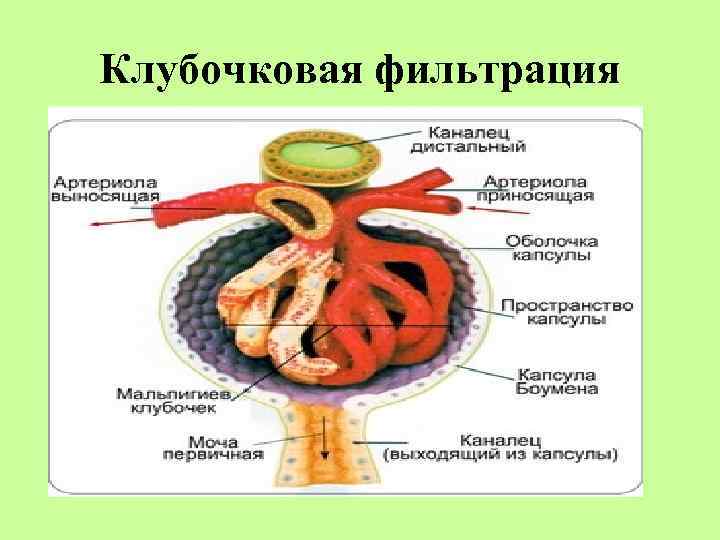 Клубочковая фильтрация

Каналец дистальный

Артериола выносящая

Артериола приносящая

Оболочка капсулы

Пространство капсулы

Капсула Боумена

Мальпигиев клубочек

Моча первичная

Каналец (выходящий из капсулы)